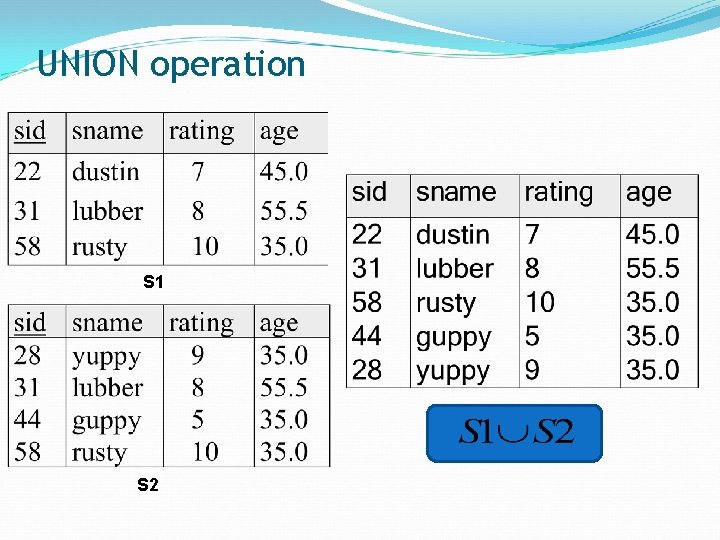 UNION operation

| sid | sname | rating | age |
|---|---|---|---|
| 22 | dustin | 7 | 45.0 |
| 31 | lubber | 8 | 55.5 |
| 58 | rusty | 10 | 35.0 |

S1

| sid | sname | rating | age |
|---|---|---|---|
| 28 | yuppy | 9 | 35.0 |
| 31 | lubber | 8 | 55.5 |
| 44 | guppy | 5 | 35.0 |
| 58 | rusty | 10 | 35.0 |

S2

| sid | sname | rating | age |
|---|---|---|---|
| 22 | dustin | 7 | 45.0 |
| 31 | lubber | 8 | 55.5 |
| 58 | rusty | 10 | 35.0 |
| 44 | guppy | 5 | 35.0 |
| 28 | yuppy | 9 | 35.0 |

$S1 \cup S2$